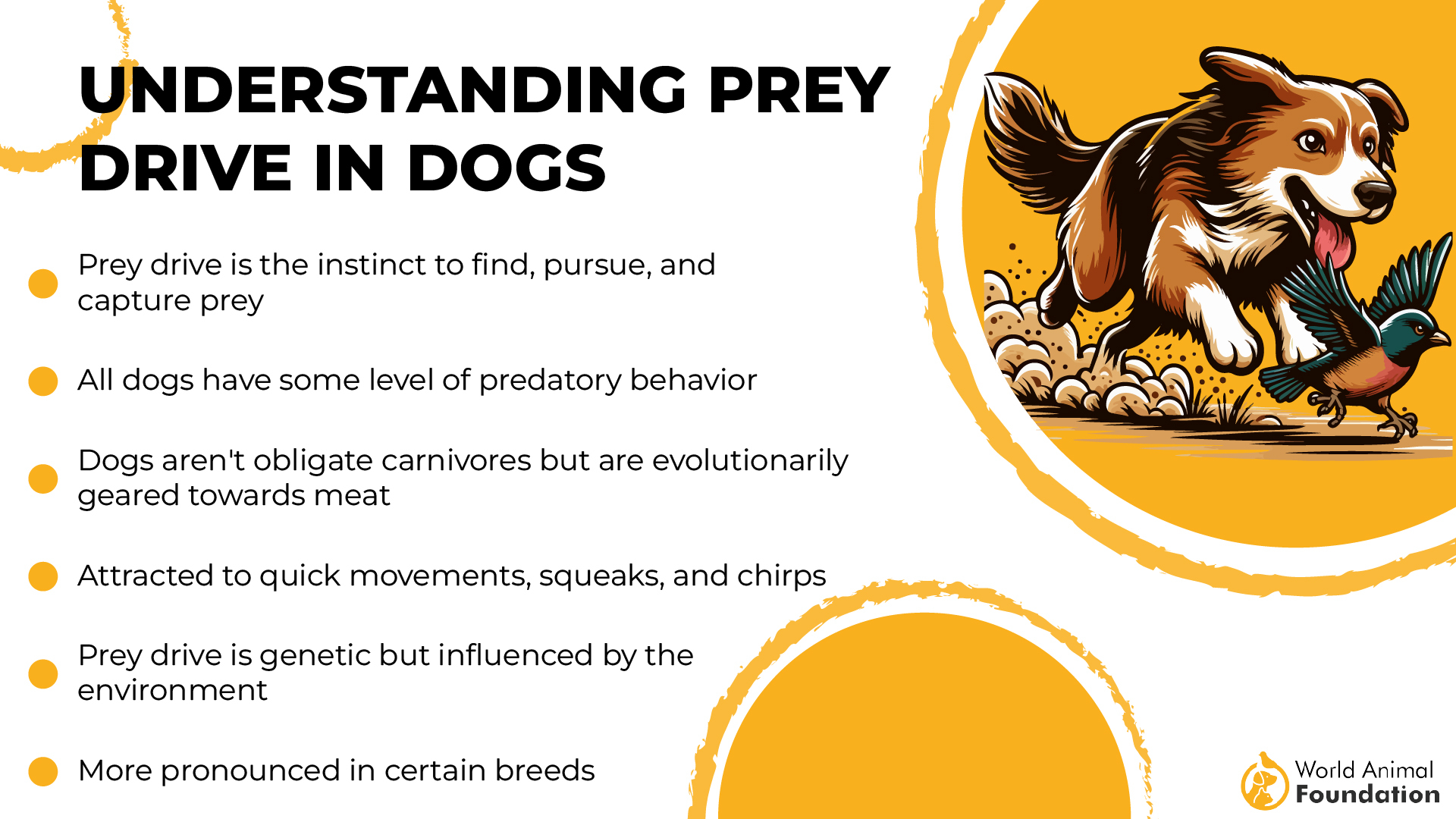 UNDERSTANDING PREY DRIVE IN DOGS

Prey drive is the instinct to find, pursue, and capture prey

All dogs have some level of predatory behavior

Dogs aren't obligate carnivores but are evolutionarily geared towards meat

Attracted to quick movements, squeaks, and chirps

Prey drive is genetic but influenced by the environment

More pronounced in certain breeds

World Animal Foundation